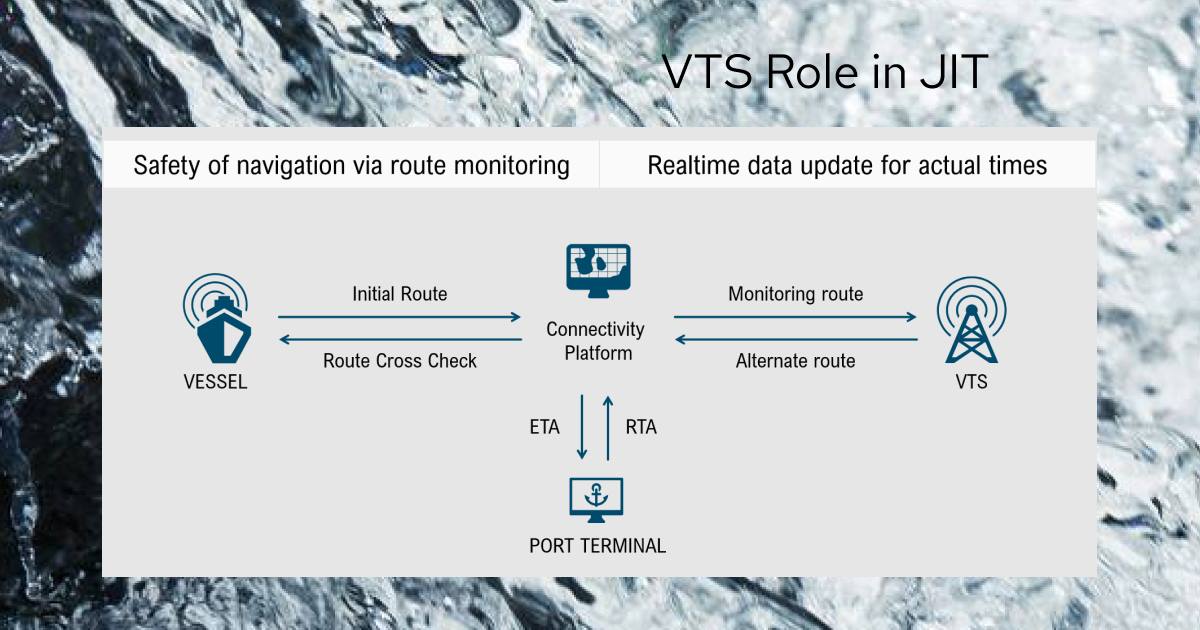 VTS Role in JIT

Safety of navigation via route monitoring

Realtime data update for actual times

VESSEL

Initial Route

Route Cross Check

Connectivity Platform

Monitoring route

Alternate route

VTS

ETA

RTA

PORT TERMINAL